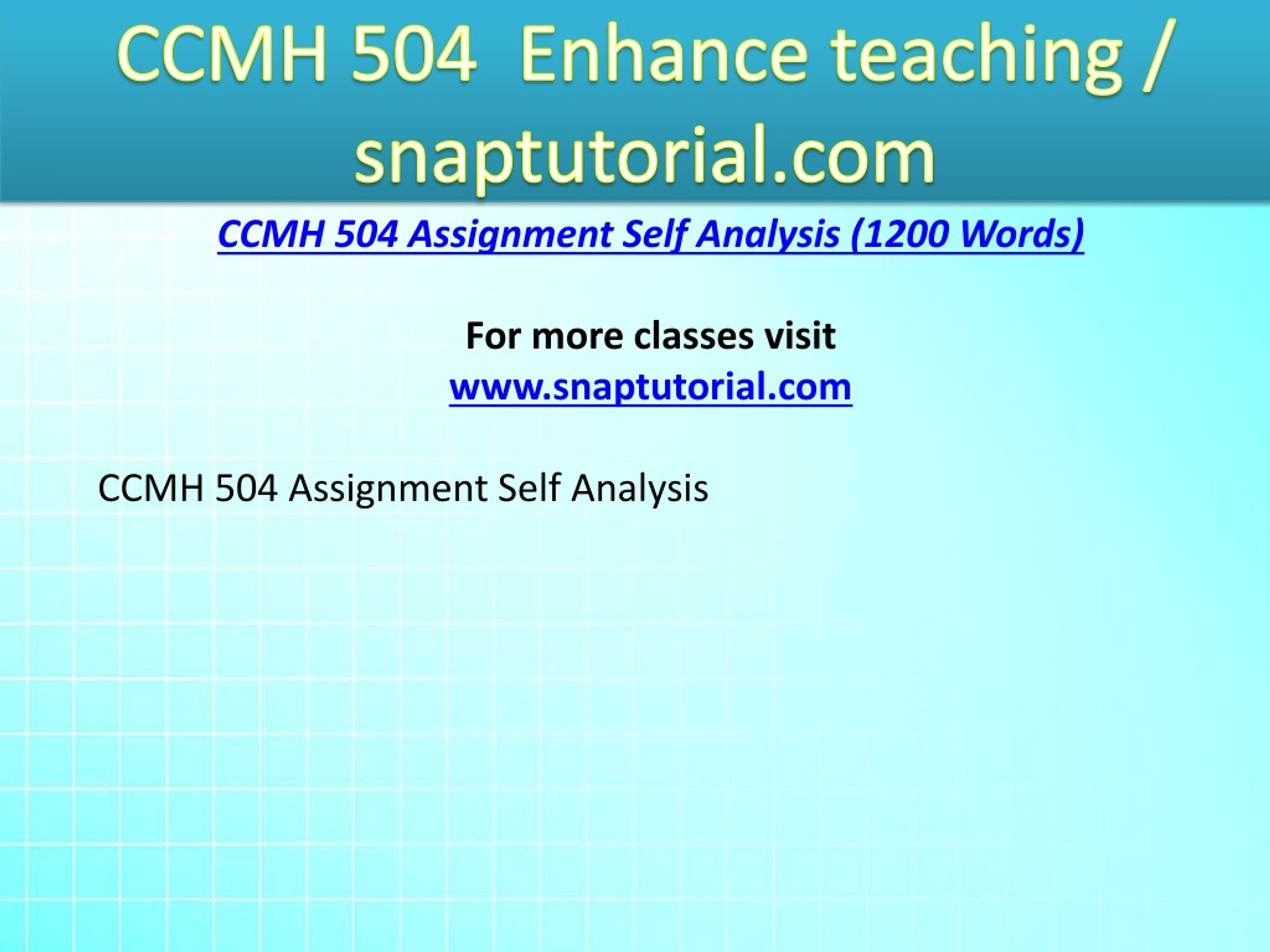 CCMH 504 Enhance teaching / snaptutorial.com

CCMH 504 Assignment Self Analysis (1200 Words)

For more classes visit
www.snaptutorial.com

CCMH 504 Assignment Self Analysis